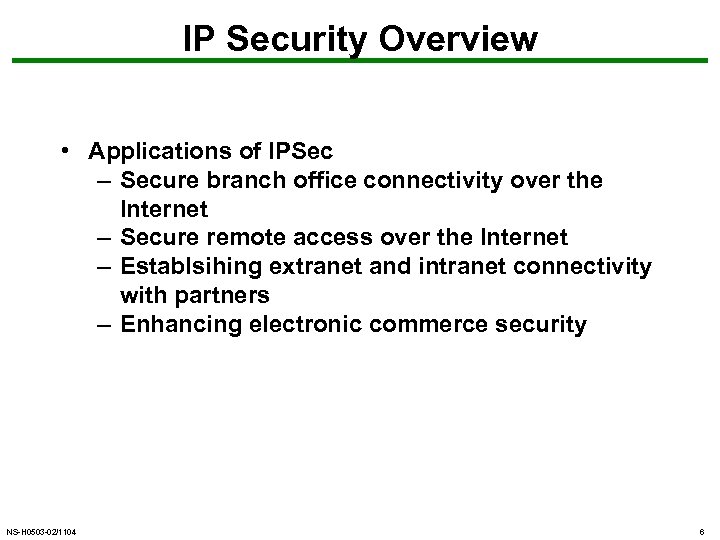 IP Security Overview

• Applications of IPSec
– Secure branch office connectivity over the Internet
– Secure remote access over the Internet
– Establsihing extranet and intranet connectivity with partners
– Enhancing electronic commerce security

NS-H0503-02/1104

6